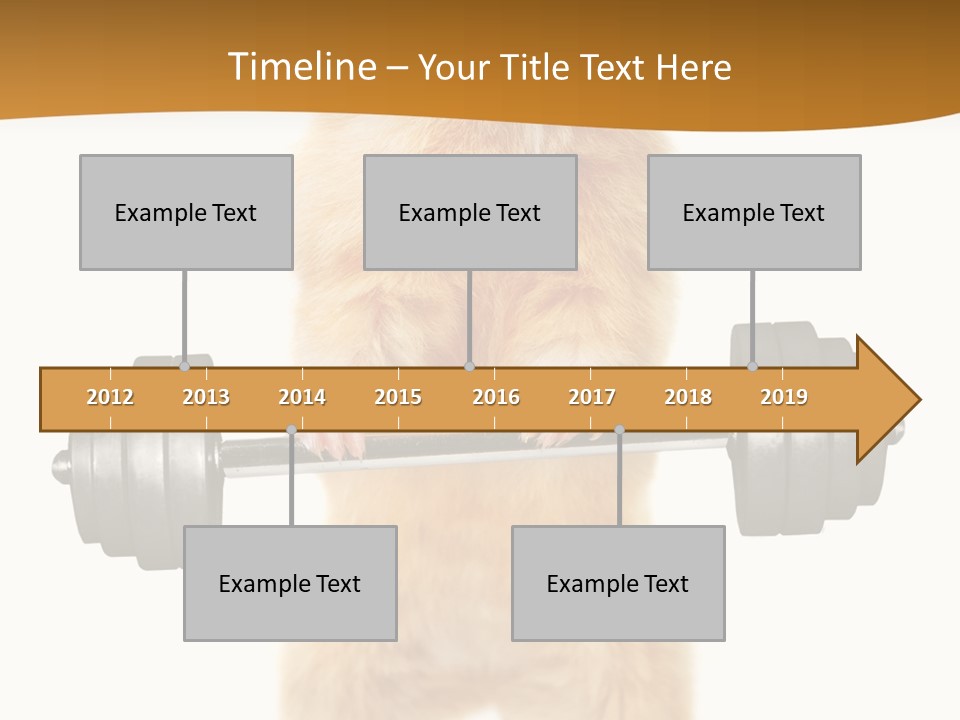 Timeline – Your Title Text Here

Example Text

Example Text

Example Text

2012 2013 2014 2015 2016 2017 2018 2019

Example Text

Example Text